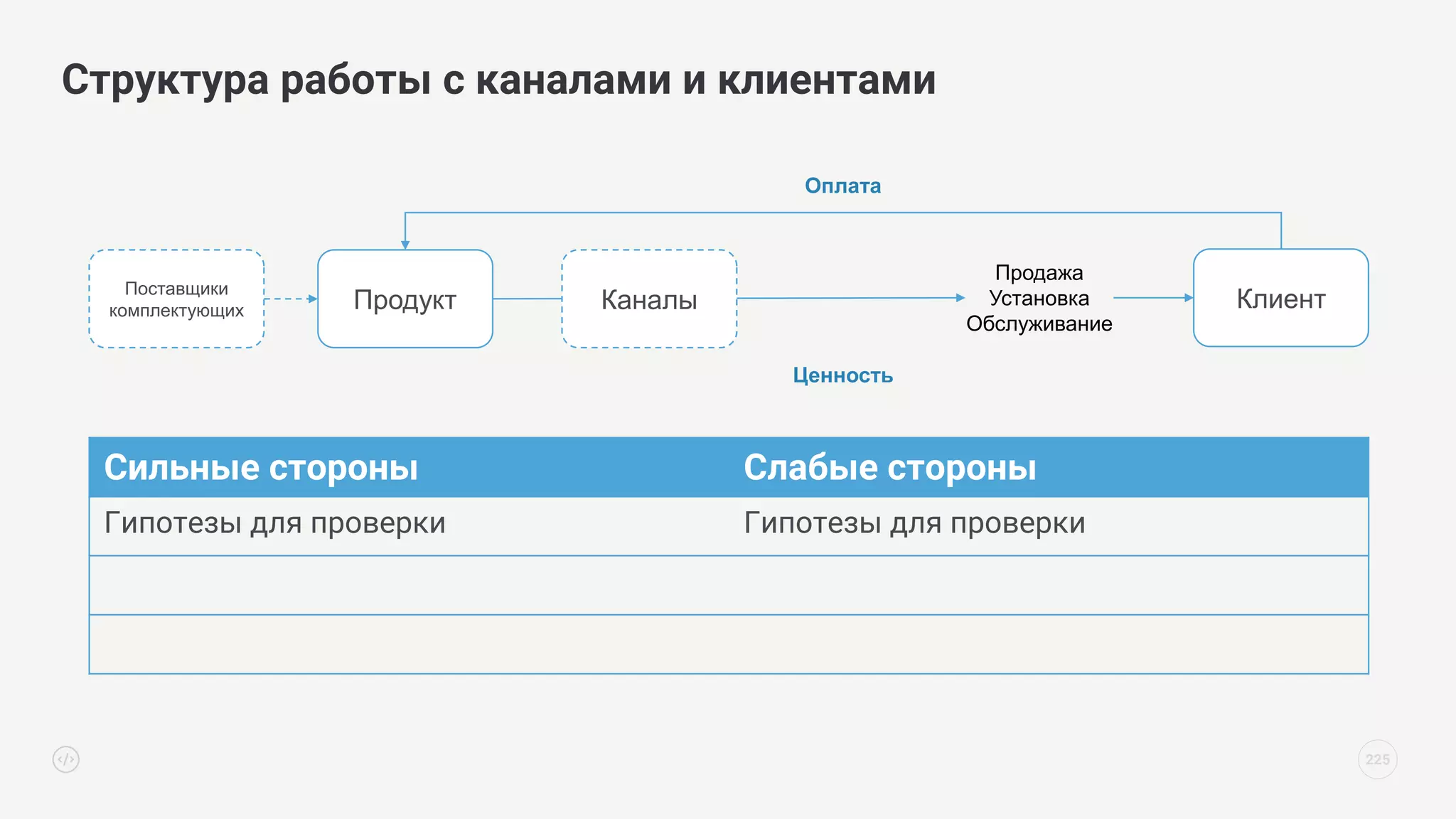 Структура работы с каналами и клиентами

Оплата

Поставщики комплектующих

Продукт

Каналы

Продажа
Установка
Обслуживание

Клиент

Ценность

| Сильные стороны | Слабые стороны |
|---|---|
| Гипотезы для проверки | Гипотезы для проверки |
| | |
| | |

</>

225